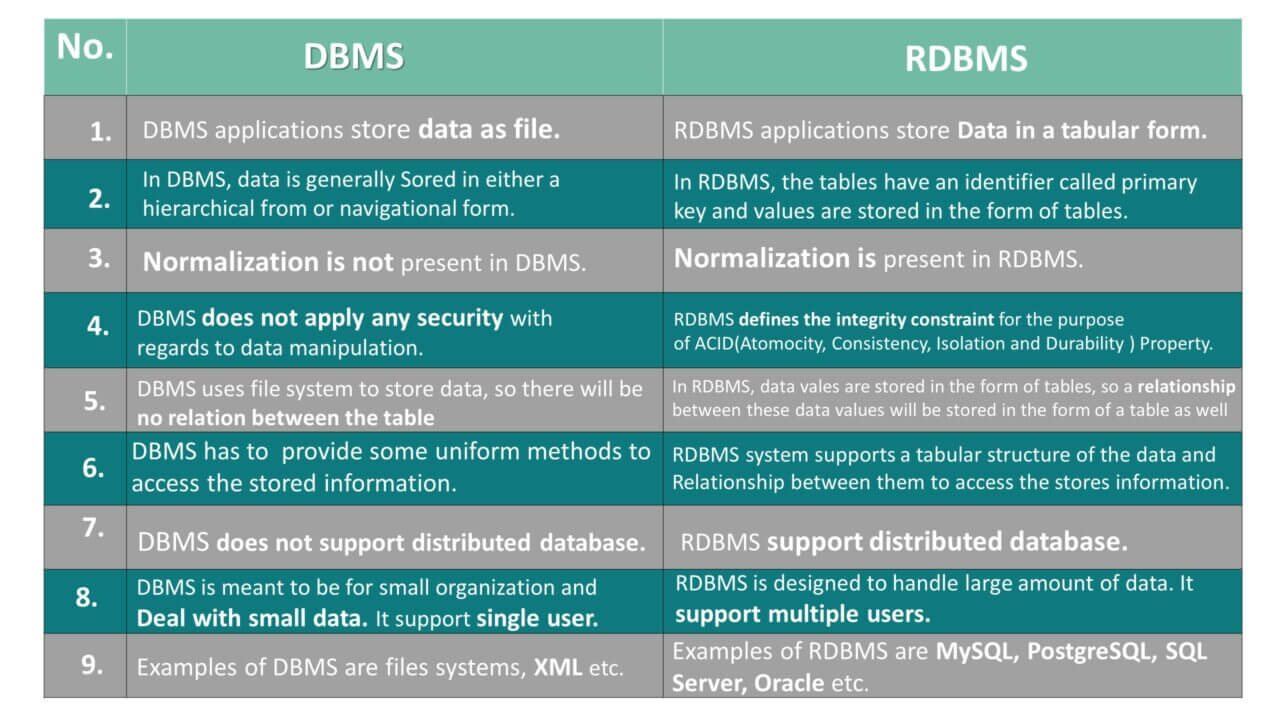 | No. | DBMS | RDBMS |
|---|---|---|
| 1. | DBMS applications store data as file. | RDBMS applications store Data in a tabular form. |
| 2. | In DBMS, data is generally Sored in either a hierarchical from or navigational form. | In RDBMS, the tables have an identifier called primary key and values are stored in the form of tables. |
| 3. | Normalization is not present in DBMS. | Normalization is present in RDBMS. |
| 4. | DBMS does not apply any security with regards to data manipulation. | RDBMS defines the integrity constraint for the purpose of ACID(Atomocity, Consistency, Isolation and Durability ) Property. |
| 5. | DBMS uses file system to store data, so there will be no relation between the table | In RDBMS, data vales are stored in the form of tables, so a relationship between these data values will be stored in the form of a table as well |
| 6. | DBMS has to provide some uniform methods to access the stored information. | RDBMS system supports a tabular structure of the data and Relationship between them to access the stores information. |
| 7. | DBMS does not support distributed database. | RDBMS support distributed database. |
| 8. | DBMS is meant to be for small organization and Deal with small data. It support single user. | RDBMS is designed to handle large amount of data. It support multiple users. |
| 9. | Examples of DBMS are files systems, XML etc. | Examples of RDBMS are MySQL, PostgreSQL, SQL Server, Oracle etc. |